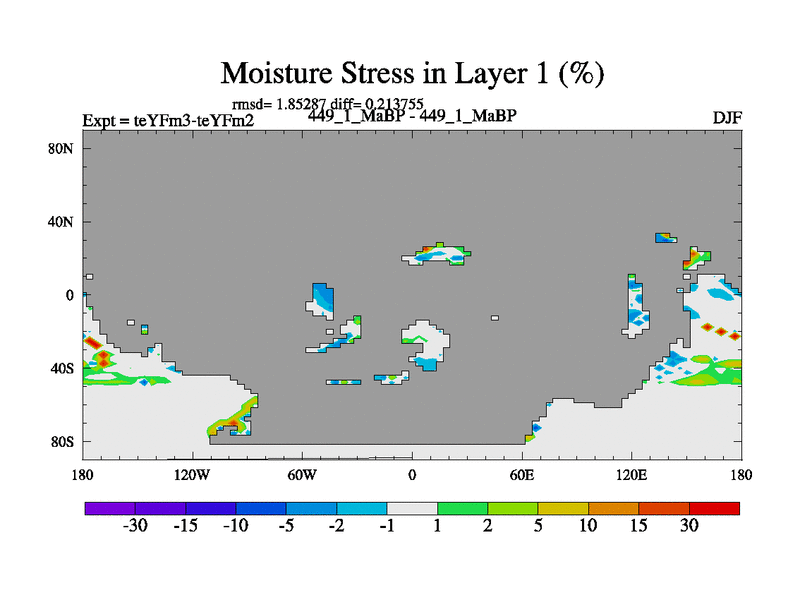 Moisture Stress in Layer 1 (%)

rmsd= 1.85287 diff= 0.213755

Expt = teYFm3-teYFm2

449_1_MaBP - 449_1_MaBP

DJF

80N
40N
0
40S
80S

180
120W
60W
0
60E
120E
180

-30 -15 -10 -5 -2 -1 1 2 5 10 15 30